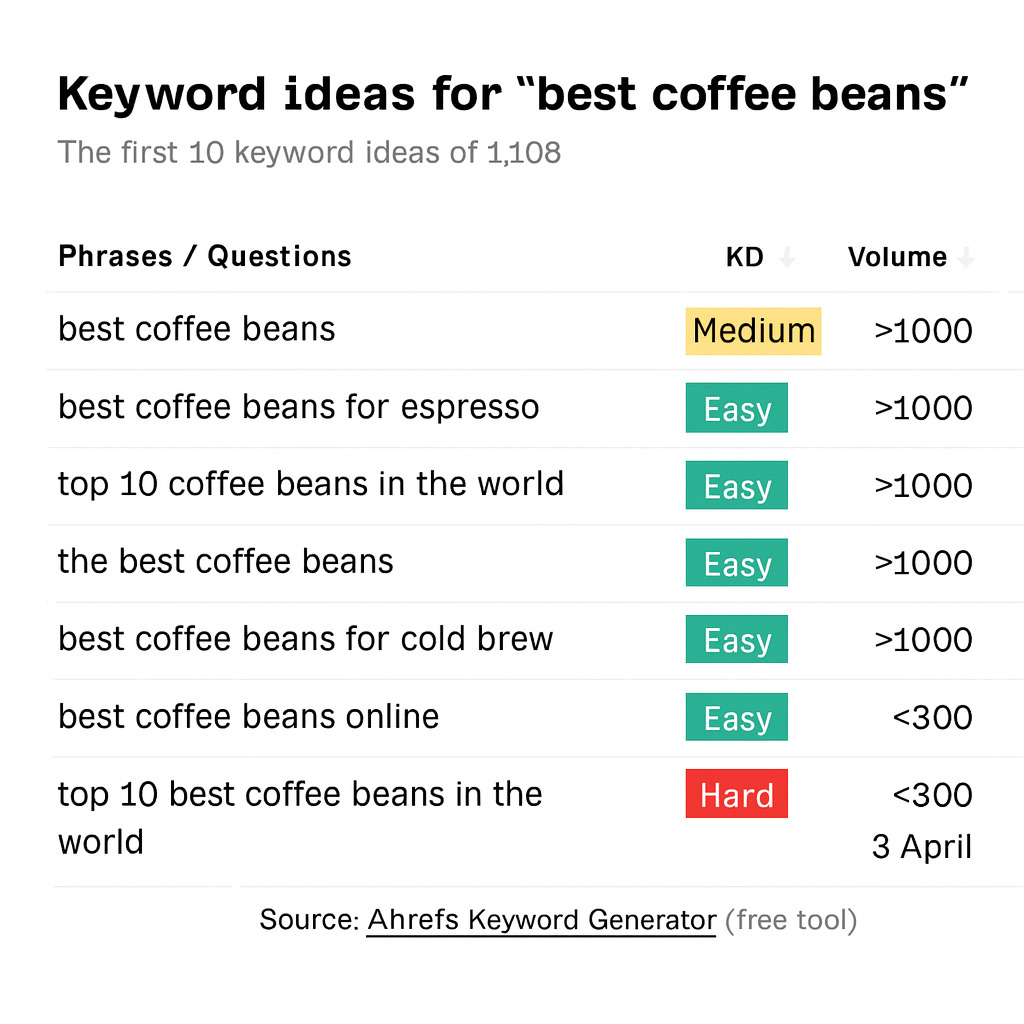 Keyword ideas for “best coffee beans”

The first 10 keyword ideas of 1,108

| Phrases / Questions | KD | Volume |
|---|---|---|
| best coffee beans | Medium | >1000 |
| best coffee beans for espresso | Easy | >1000 |
| top 10 coffee beans in the world | Easy | >1000 |
| the best coffee beans | Easy | >1000 |
| best coffee beans for cold brew | Easy | >1000 |
| best coffee beans online | Easy | <300 |
| top 10 best coffee beans in the world | Hard | <300 3 April |

Source: Ahrefs Keyword Generator (free tool)